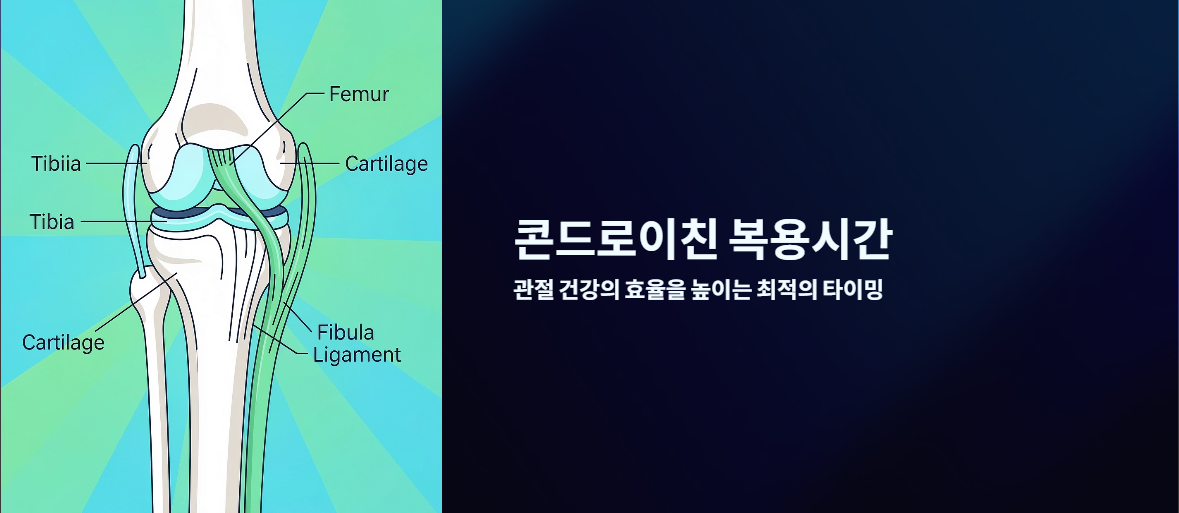 Femur
Tibiia
Cartilage
Tibia
Cartilage
Fibula
Ligament

콘드로이친 복용시간

관절 건강의 효율을 높이는 최적의 타이밍